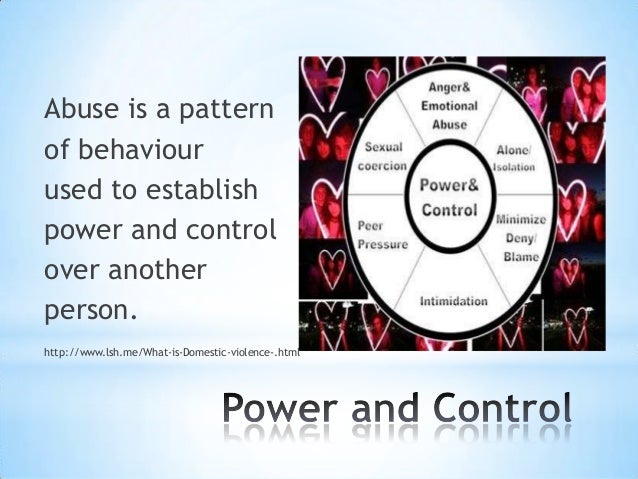 Abuse is a pattern of behaviour used to establish power and control over another person.

http://www.lsh.me/What-is-Domestic-violence-.html

Anger& Emotional Abuse

Alone/ Isolation

Minimize Deny/ Blame

Intimidation

Peer Pressure

Sexual coercion

Power& Control

Power and Control